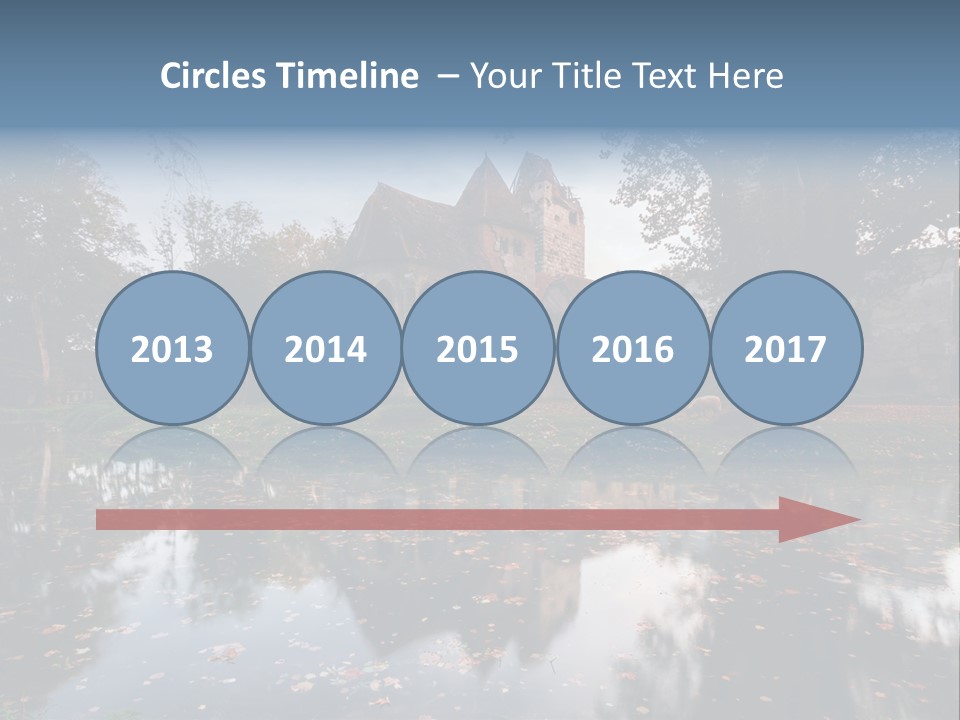 Circles Timeline – Your Title Text Here

2013

2014

2015

2016

2017